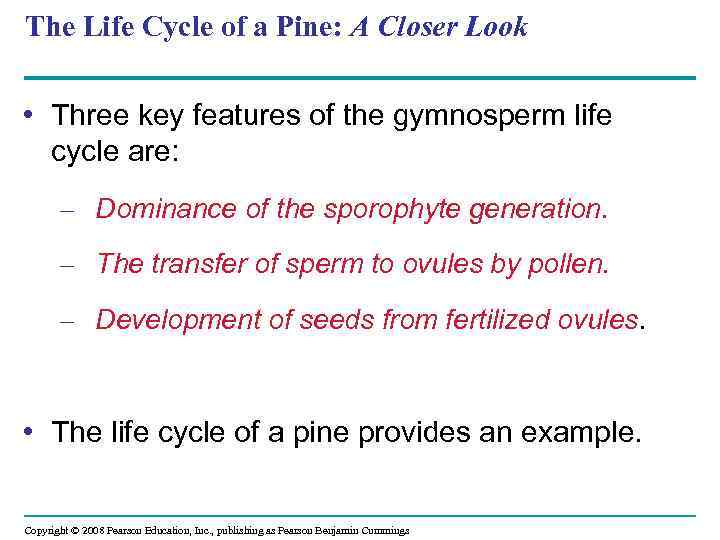 The Life Cycle of a Pine: A Closer Look

• Three key features of the gymnosperm life cycle are:

– Dominance of the sporophyte generation.

– The transfer of sperm to ovules by pollen.

– Development of seeds from fertilized ovules.

• The life cycle of a pine provides an example.

Copyright © 2008 Pearson Education, Inc., publishing as Pearson Benjamin Cummings